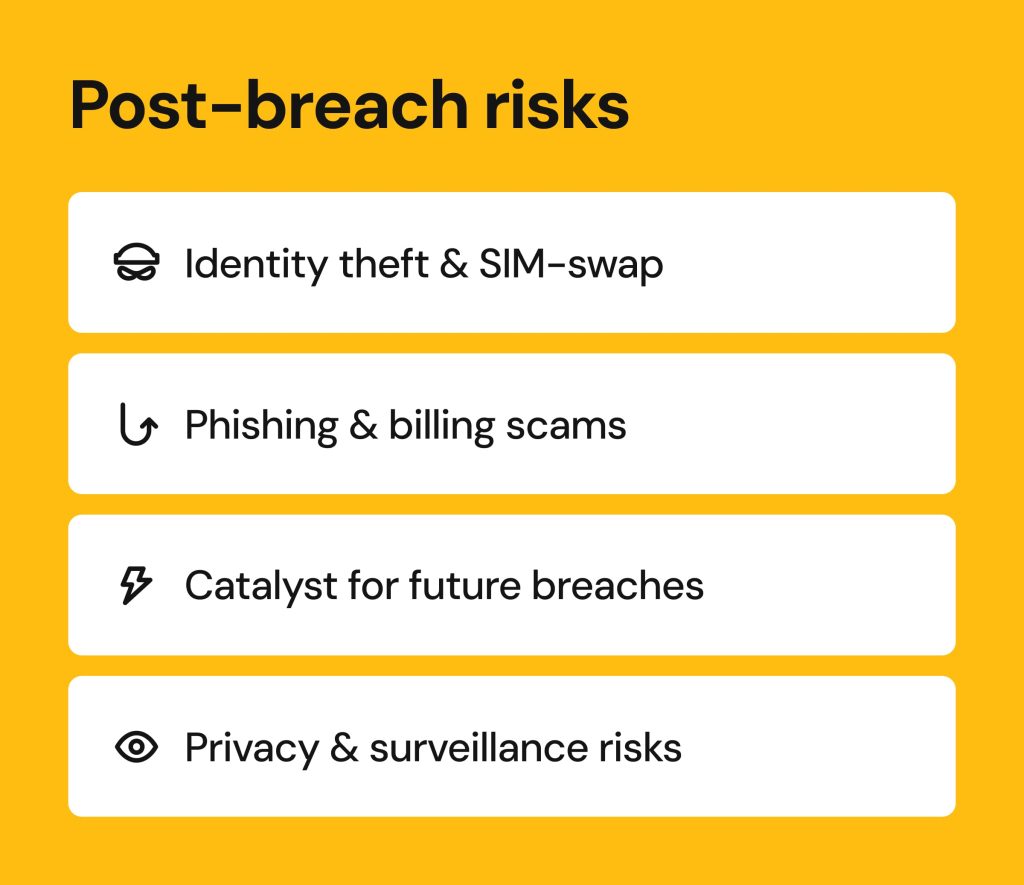 Post-breach risks

Identity theft & SIM-swap

Phishing & billing scams

Catalyst for future breaches

Privacy & surveillance risks